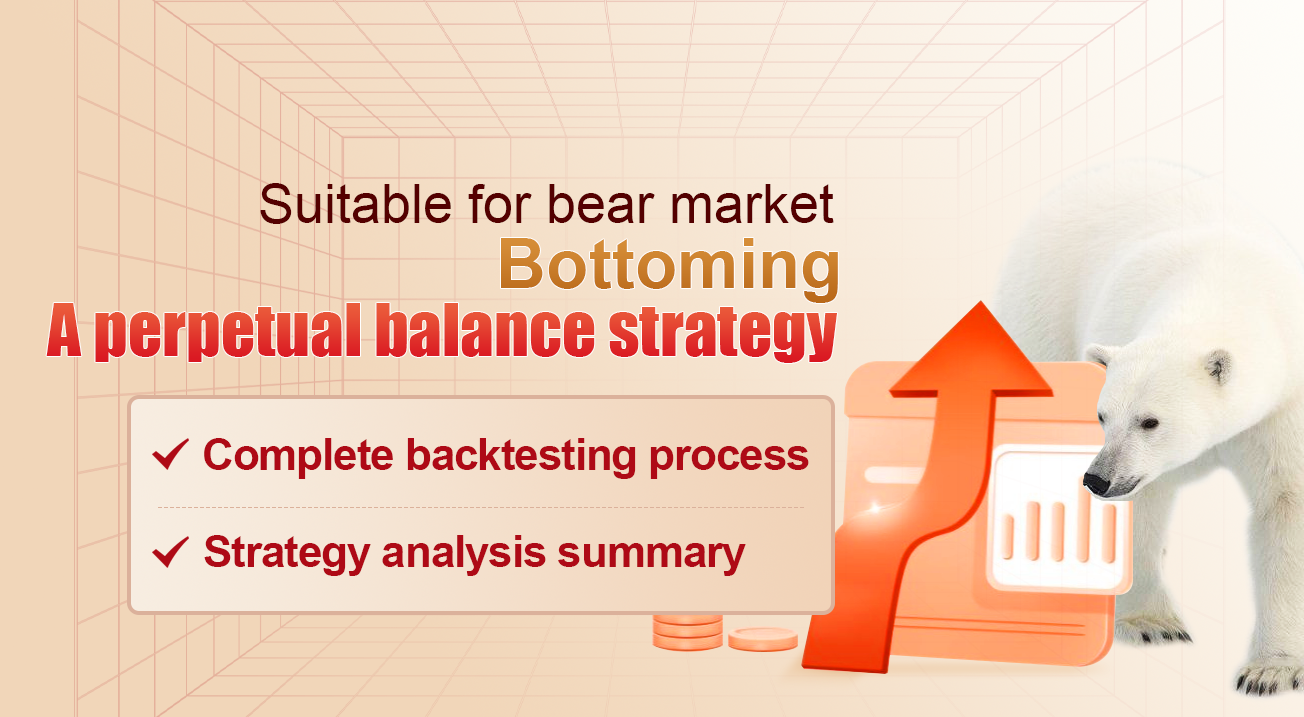 Suitable for bear market
Bottoming
A perpetual balance strategy

✓ Complete backtesting process

✓ Strategy analysis summary